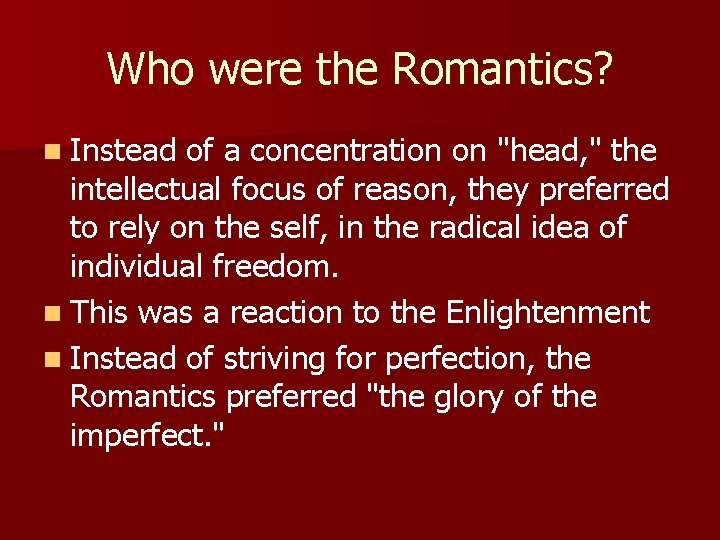 Who were the Romantics?

- Instead of a concentration on "head," the intellectual focus of reason, they preferred to rely on the self, in the radical idea of individual freedom.
- This was a reaction to the Enlightenment
- Instead of striving for perfection, the Romantics preferred "the glory of the imperfect."